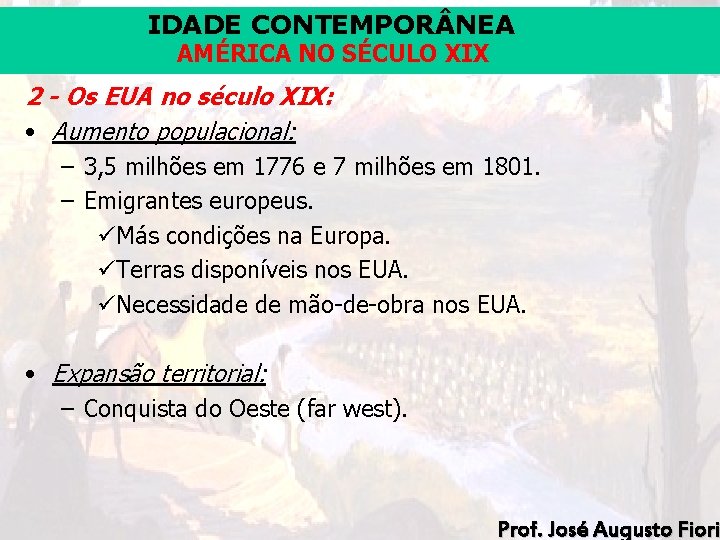 IDADE CONTEMPORÂNEA
AMÉRICA NO SÉCULO XIX

2 - Os EUA no século XIX:

• Aumento populacional:
– 3,5 milhões em 1776 e 7 milhões em 1801.
– Emigrantes europeus.
✓Más condições na Europa.
✓Terras disponíveis nos EUA.
✓Necessidade de mão-de-obra nos EUA.

• Expansão territorial:
– Conquista do Oeste (far west).

Prof. José Augusto Fiori